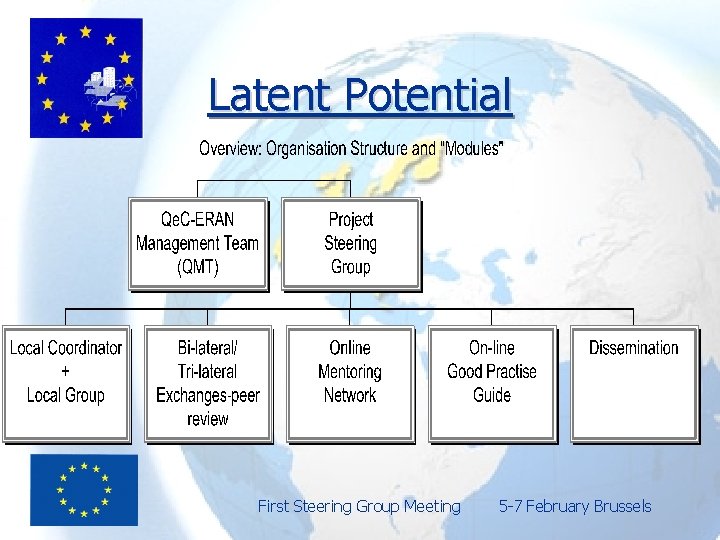 Latent Potential

Overview: Organisation Structure and "Modules"

QeC-ERAN Management Team (QMT)

Project Steering Group

Local Coordinator + Local Group

Bi-lateral/ Tri-lateral Exchanges-peer review

Online Mentoring Network

On-line Good Practise Guide

Dissemination

First Steering Group Meeting 5-7 February Brussels